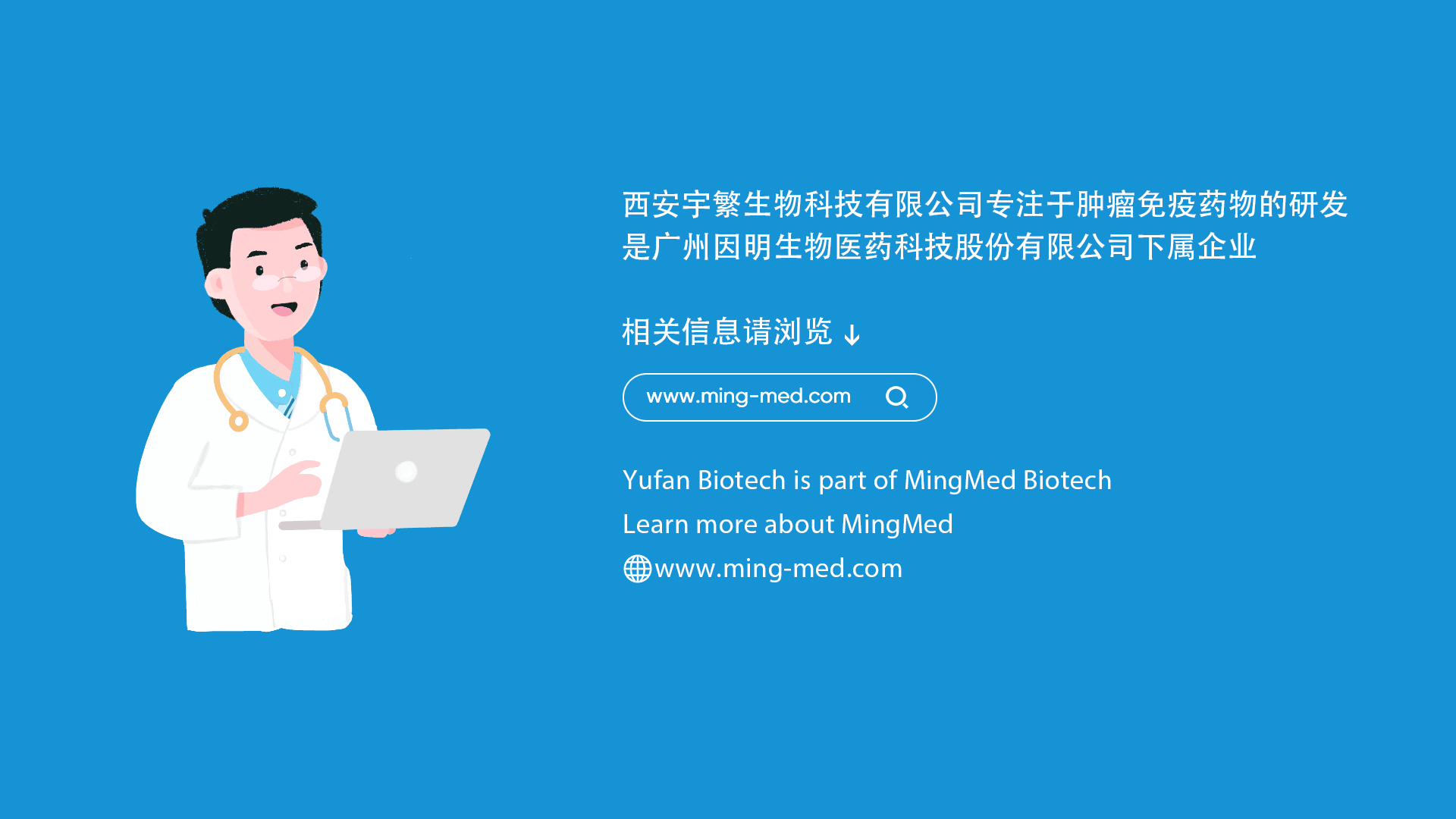 西安宇繁生物科技有限公司专注于肿瘤免疫药物的研发
是广州因明生物医药科技股份有限公司下属企业

相关信息请浏览 ↓

www.ming-med.com

Yufan Biotech is part of MingMed Biotech
Learn more about MingMed
www.ming-med.com